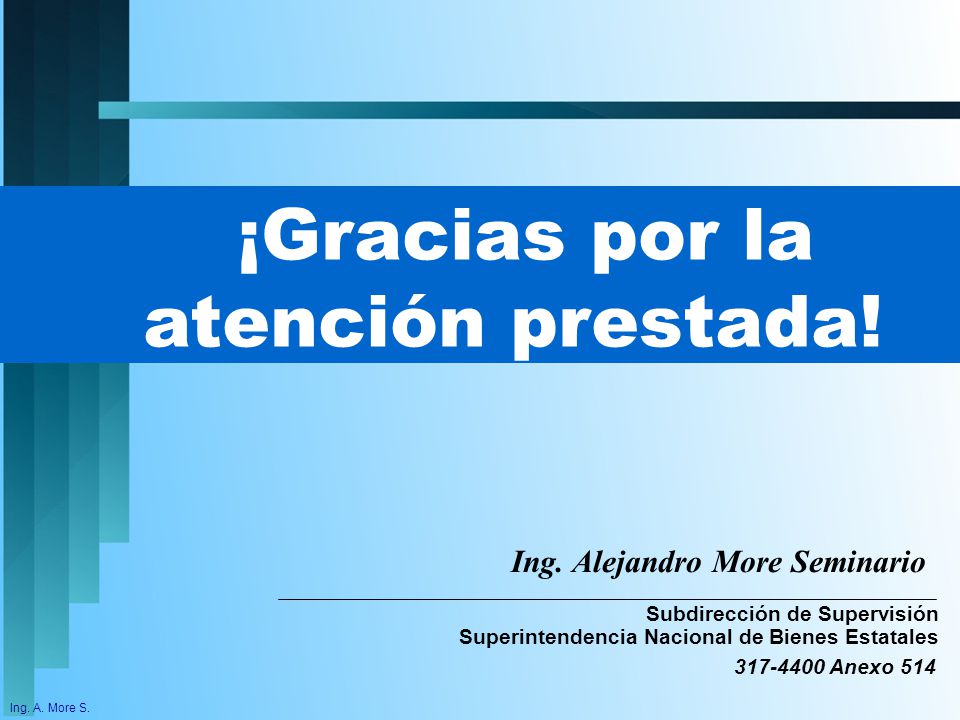 ¡Gracias por la atención prestada!

Ing. Alejandro More Seminario

Subdirección de Supervisión
Superintendencia Nacional de Bienes Estatales
317-4400 Anexo 514

Ing. A. More S.